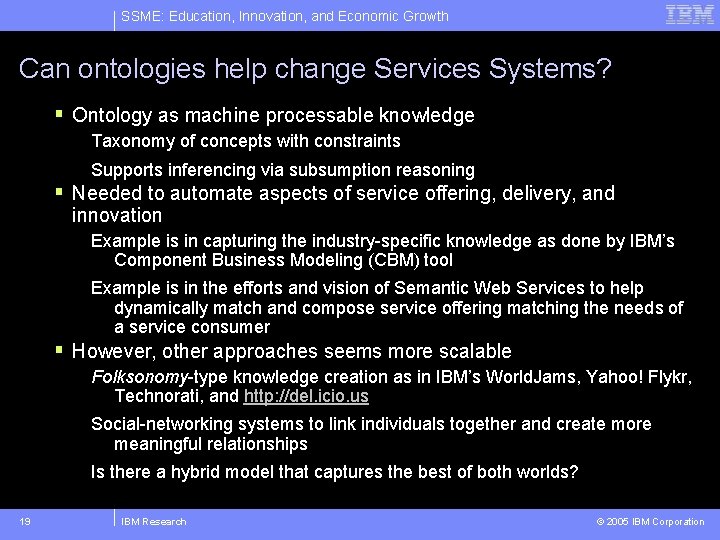 SSME: Education, Innovation, and Economic Growth

IBM

Can ontologies help change Services Systems?

▪ Ontology as machine processable knowledge

Taxonomy of concepts with constraints

Supports inferencing via subsumption reasoning

▪ Needed to automate aspects of service offering, delivery, and innovation

Example is in capturing the industry-specific knowledge as done by IBM's Component Business Modeling (CBM) tool

Example is in the efforts and vision of Semantic Web Services to help dynamically match and compose service offering matching the needs of a service consumer

▪ However, other approaches seems more scalable

Folksonomy-type knowledge creation as in IBM's WorldJams, Yahoo! Flykr, Technorati, and http://del.icio.us

Social-networking systems to link individuals together and create more meaningful relationships

Is there a hybrid model that captures the best of both worlds?

19

IBM Research

© 2005 IBM Corporation